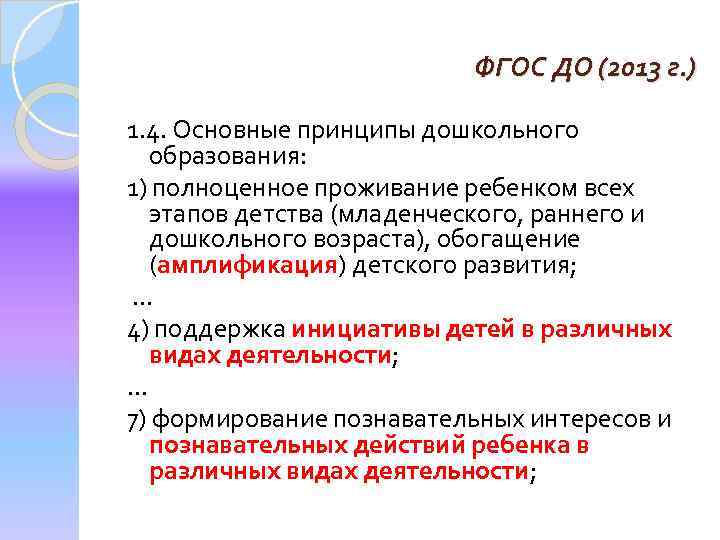 ФГОС ДО (2013 г.)

1.4. Основные принципы дошкольного образования:

1) полноценное проживание ребенком всех этапов детства (младенческого, раннего и дошкольного возраста), обогащение (амплификация) детского развития;

…

4) поддержка инициативы детей в различных видах деятельности;

…

7) формирование познавательных интересов и познавательных действий ребенка в различных видах деятельности;